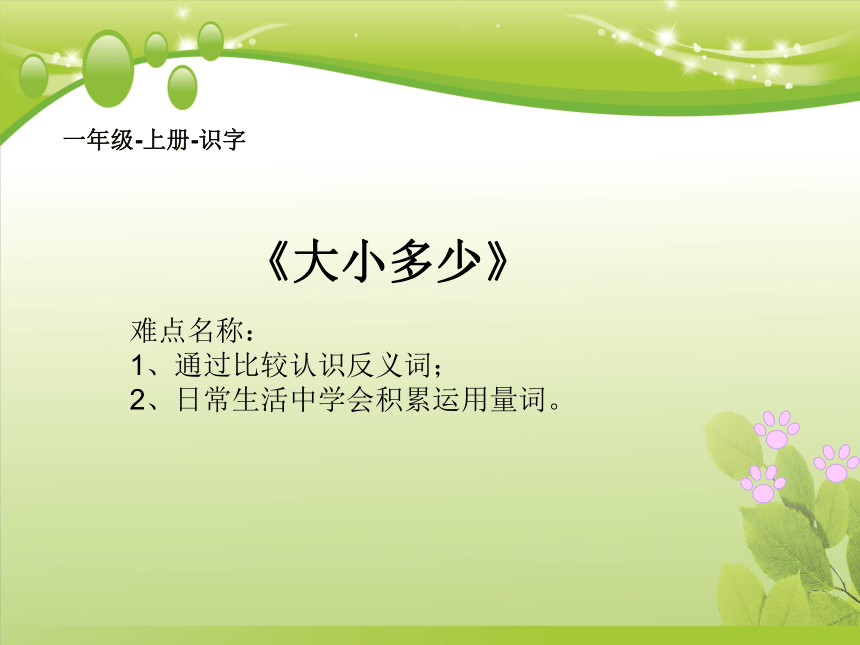 一年级-上册-识字

《大小多少》

难点名称：
1、通过比较认识反义词；
2、日常生活中学会积累运用量词。